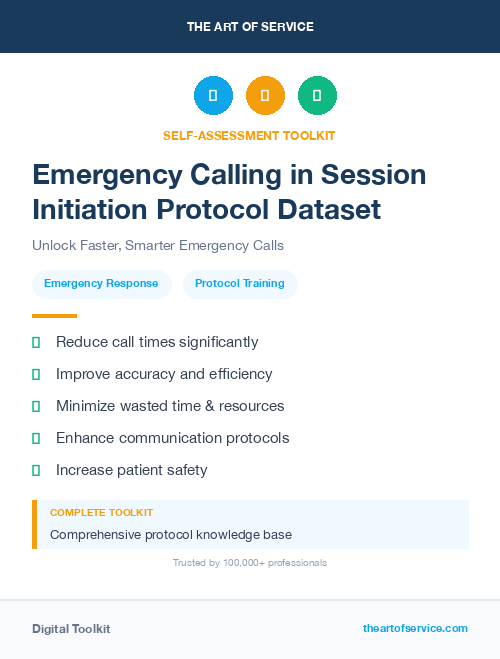 THE ART OF SERVICE

SELF-ASSESSMENT TOOLKIT

Emergency Calling in Session Initiation Protocol Dataset

Unlock Faster, Smarter Emergency Calls

Emergency Response

Protocol Training

Reduce call times significantly

Improve accuracy and efficiency

Minimize wasted time & resources

Enhance communication protocols

Increase patient safety

COMPLETE TOOLKIT

Comprehensive protocol knowledge base

Trusted by 100,000+ professionals

Digital Toolkit

theartofservice.com